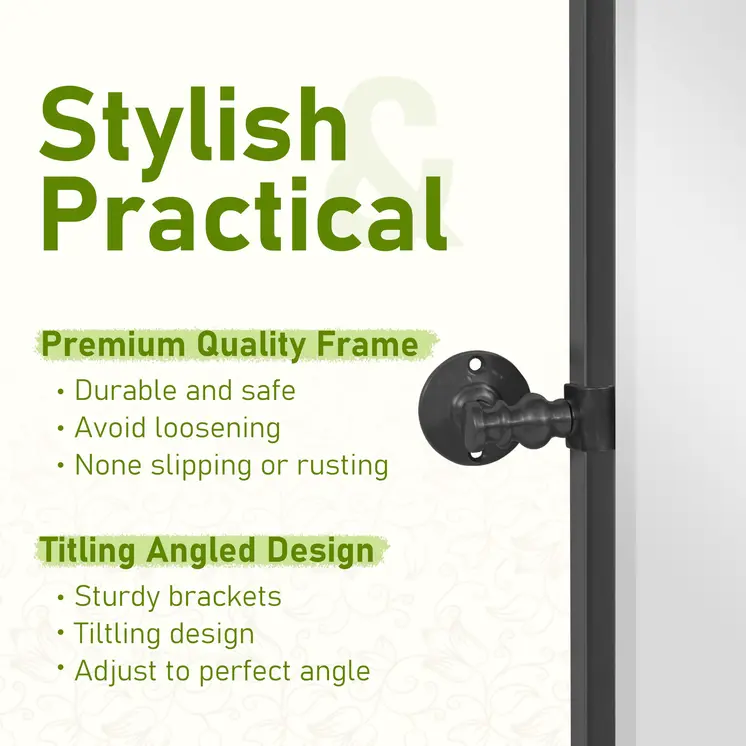 Stylish & Practical

Premium Quality Frame

• Durable and safe
• Avoid loosening
• None slipping or rusting

Titling Angled Design

• Sturdy brackets
• Tiltling design
• Adjust to perfect angle